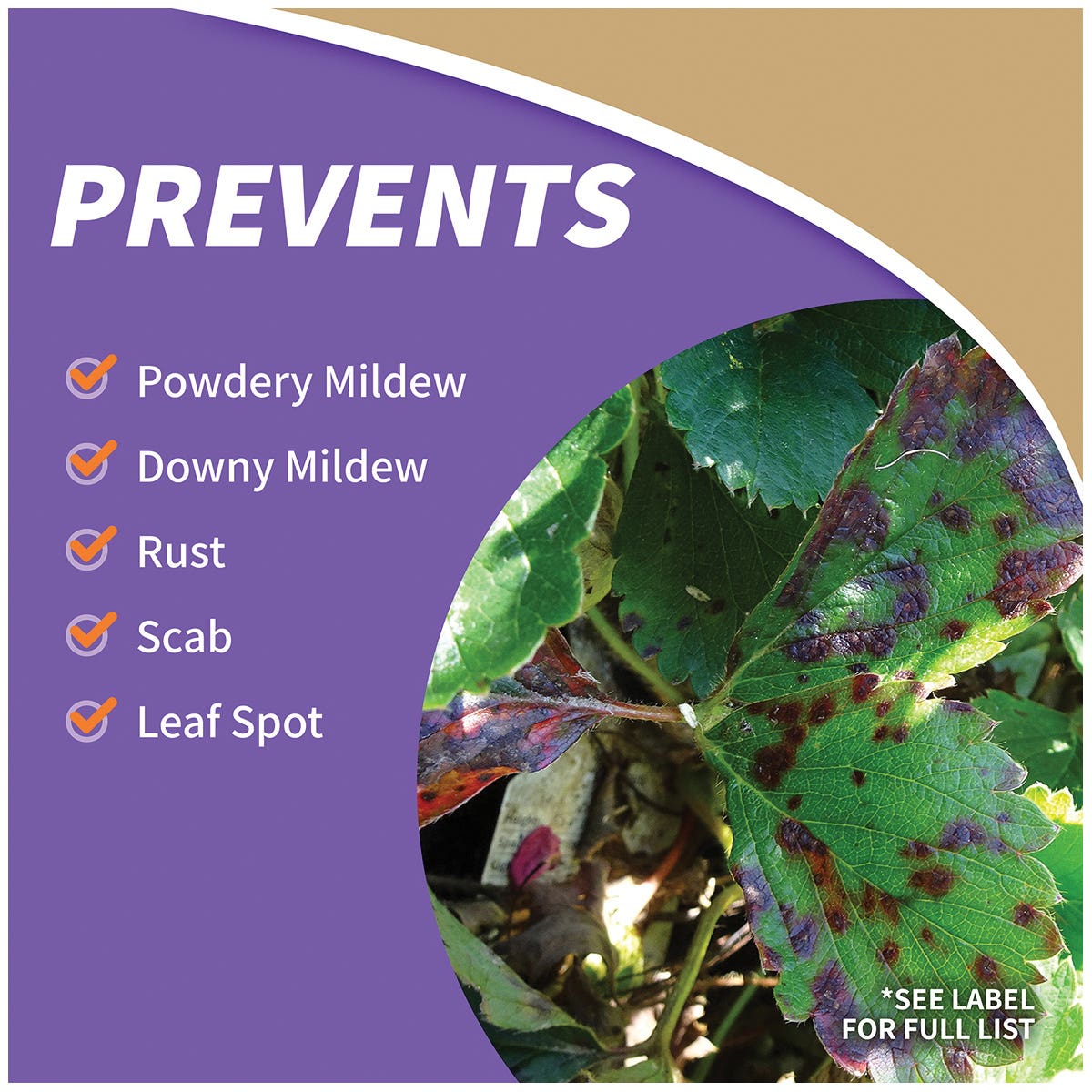 PREVENTS

Powdery Mildew

Downy Mildew

Rust

Scab

Leaf Spot

*SEE LABEL FOR FULL LIST